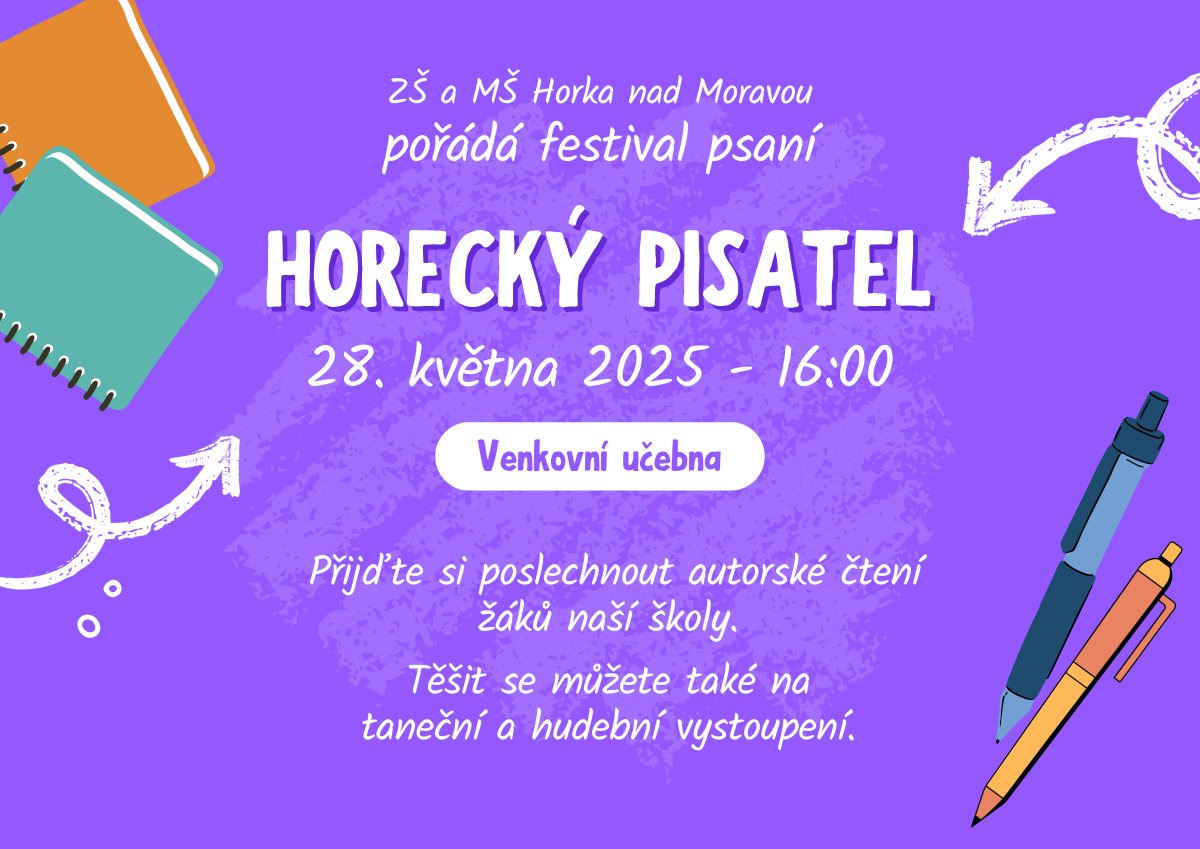 ZŠ a MŠ Horka nad Moravou
pořádá festival psaní

HORECKÝ PISATEL

28. května 2025 - 16:00

Venkovní učebna

Přijďte si poslechnout autorské čtení žáků naší školy.

Těšit se můžete také na taneční a hudební vystoupení.